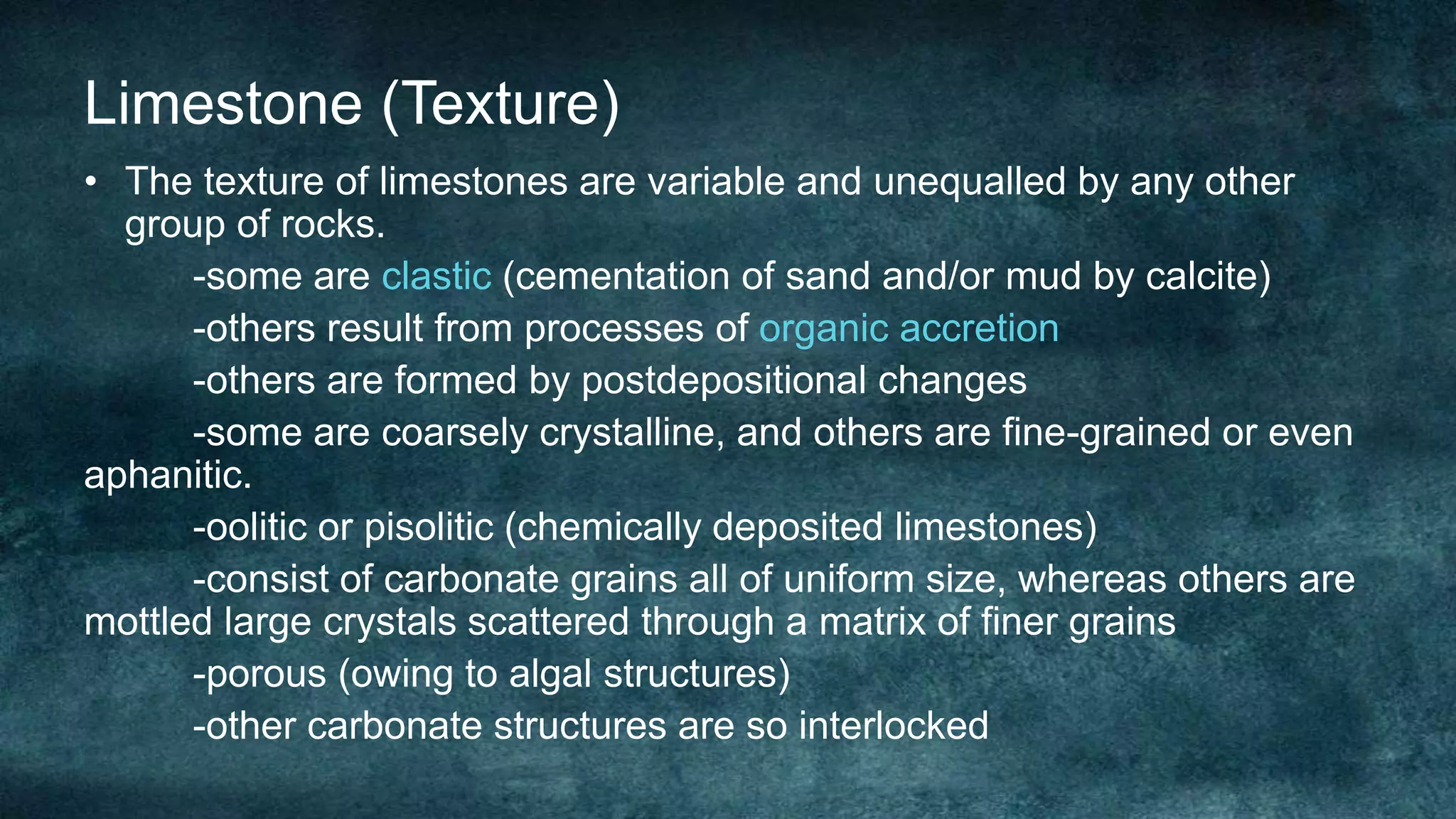 Limestone (Texture)

• The texture of limestones are variable and unequalled by any other group of rocks.

-some are clastic (cementation of sand and/or mud by calcite)

-others result from processes of organic accretion

-others are formed by postdepositional changes

-some are coarsely crystalline, and others are fine-grained or even aphanitic.

-oolitic or pisolitic (chemically deposited limestones)

-consist of carbonate grains all of uniform size, whereas others are mottled large crystals scattered through a matrix of finer grains

-porous (owing to algal structures)

-other carbonate structures are so interlocked